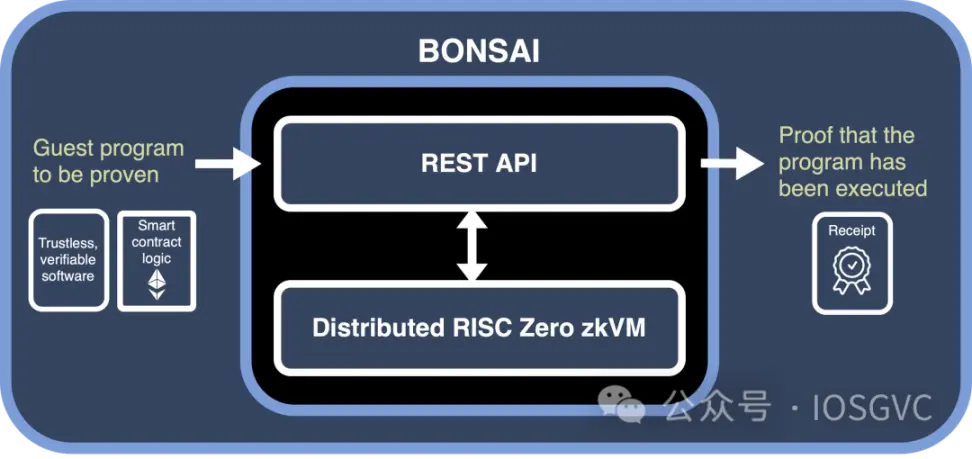 BONSAI

Guest program to be proven

Trustless, verifiable software

Smart contract logic

REST API

Distributed RISC Zero zkVM

Proof that the program has been executed

Receipt

公众号 · IOSGVC